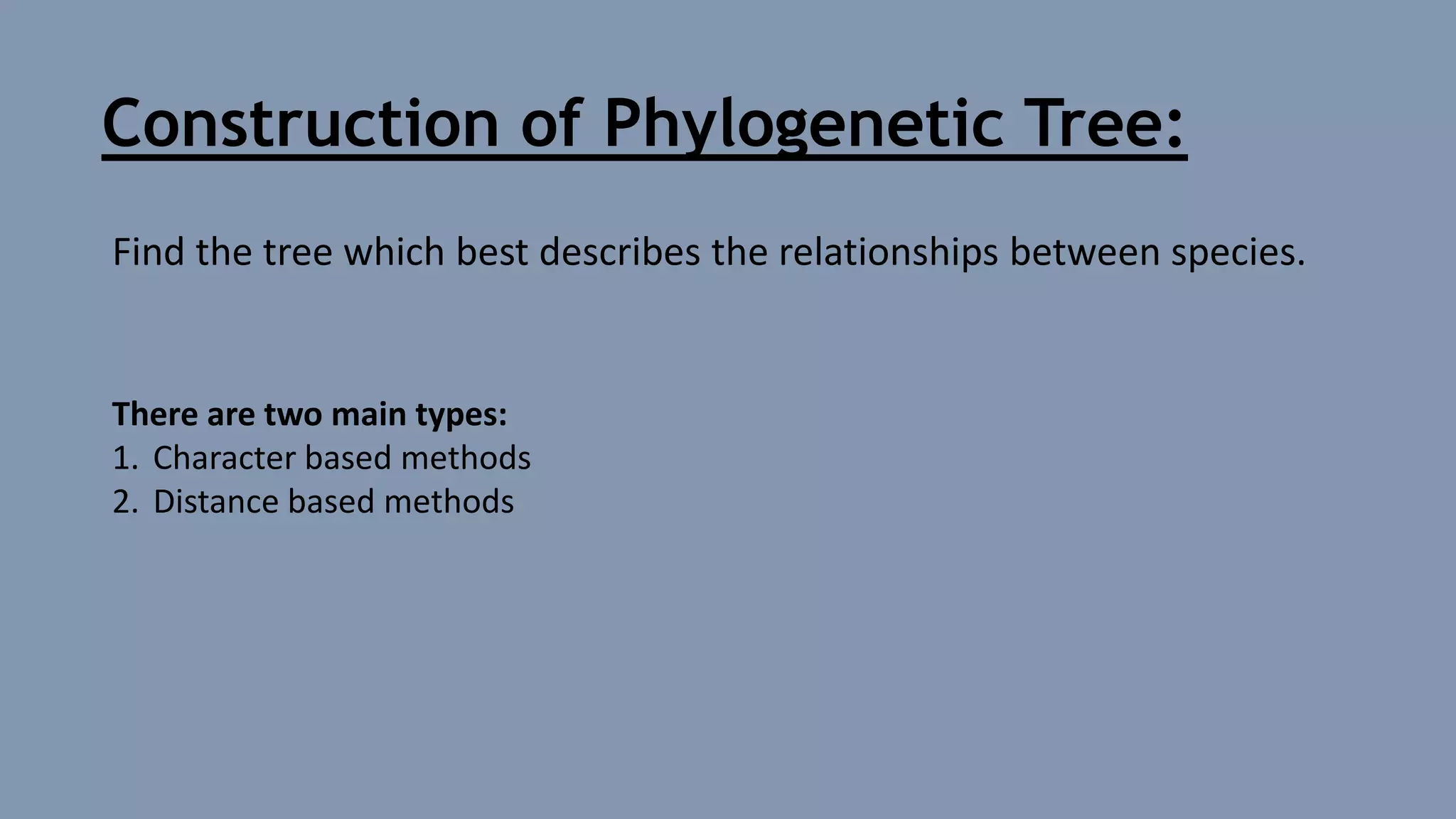 Construction of Phylogenetic Tree:

Find the tree which best describes the relationships between species.

There are two main types:
1. Character based methods
2. Distance based methods